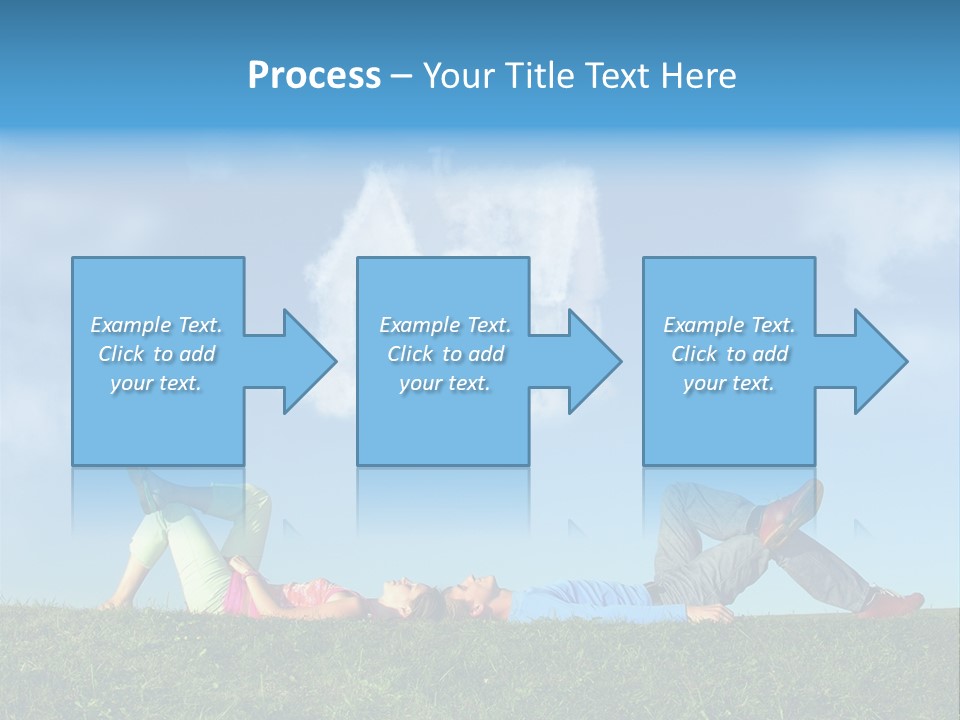 Process – Your Title Text Here

Example Text. Click to add your text.

Example Text. Click to add your text.

Example Text. Click to add your text.